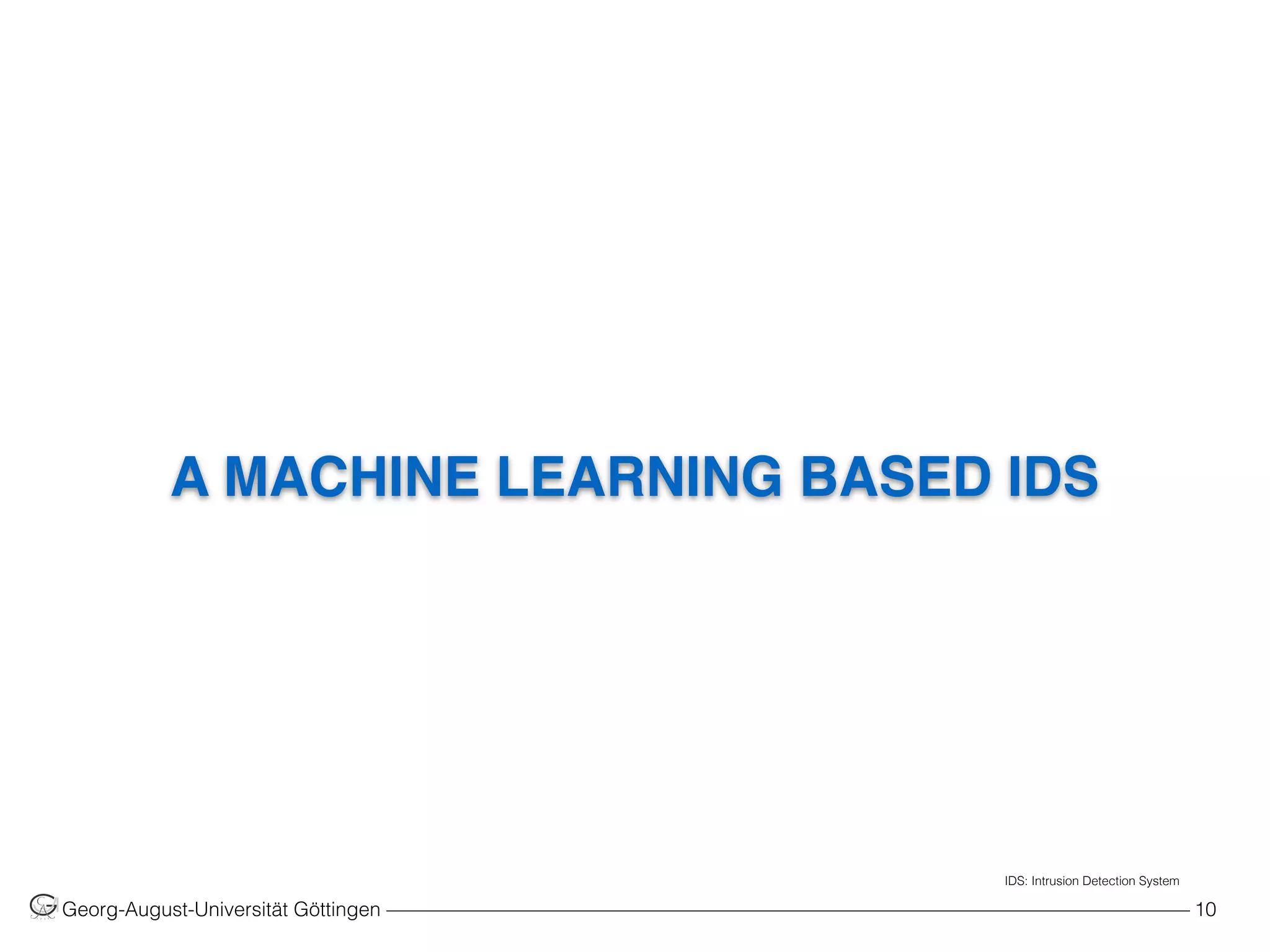 A MACHINE LEARNING BASED IDS

IDS: Intrusion Detection System

Georg-August-Universität Göttingen

10